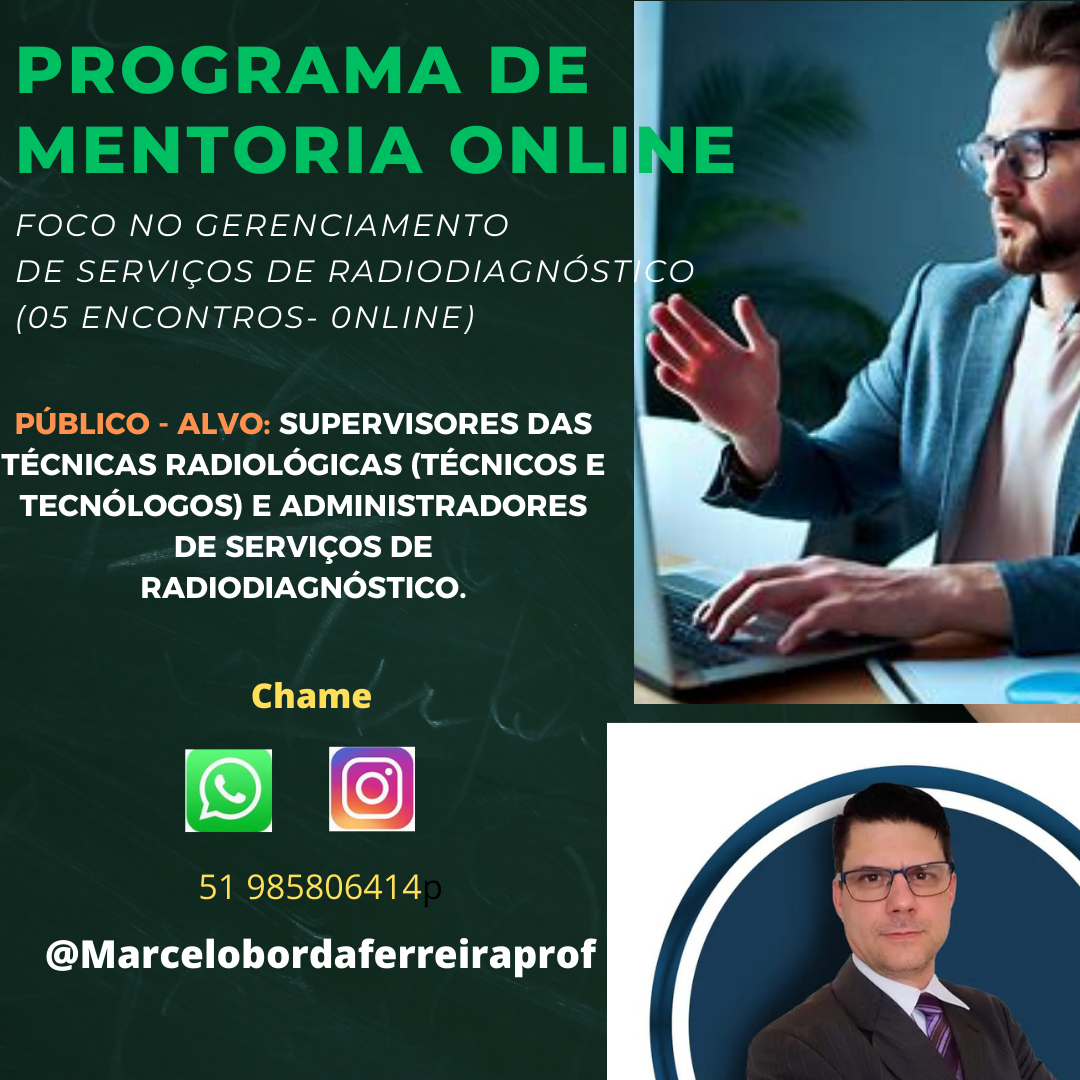 PROGRAMA DE MENTORIA ONLINE

FOCO NO GERENCIAMENTO
DE SERVIÇOS DE RADIODIAGNÓSTICO
(05 ENCONTROS- 0NLINE)

PÚBLICO - ALVO: SUPERVISORES DAS TÉCNICAS RADIOLÓGICAS (TÉCNICOS E TECNÓLOGOS) E ADMINISTRADORES DE SERVIÇOS DE RADIODIAGNÓSTICO.

Chame

51 985806414p

@Marcelobordaferreiraprof